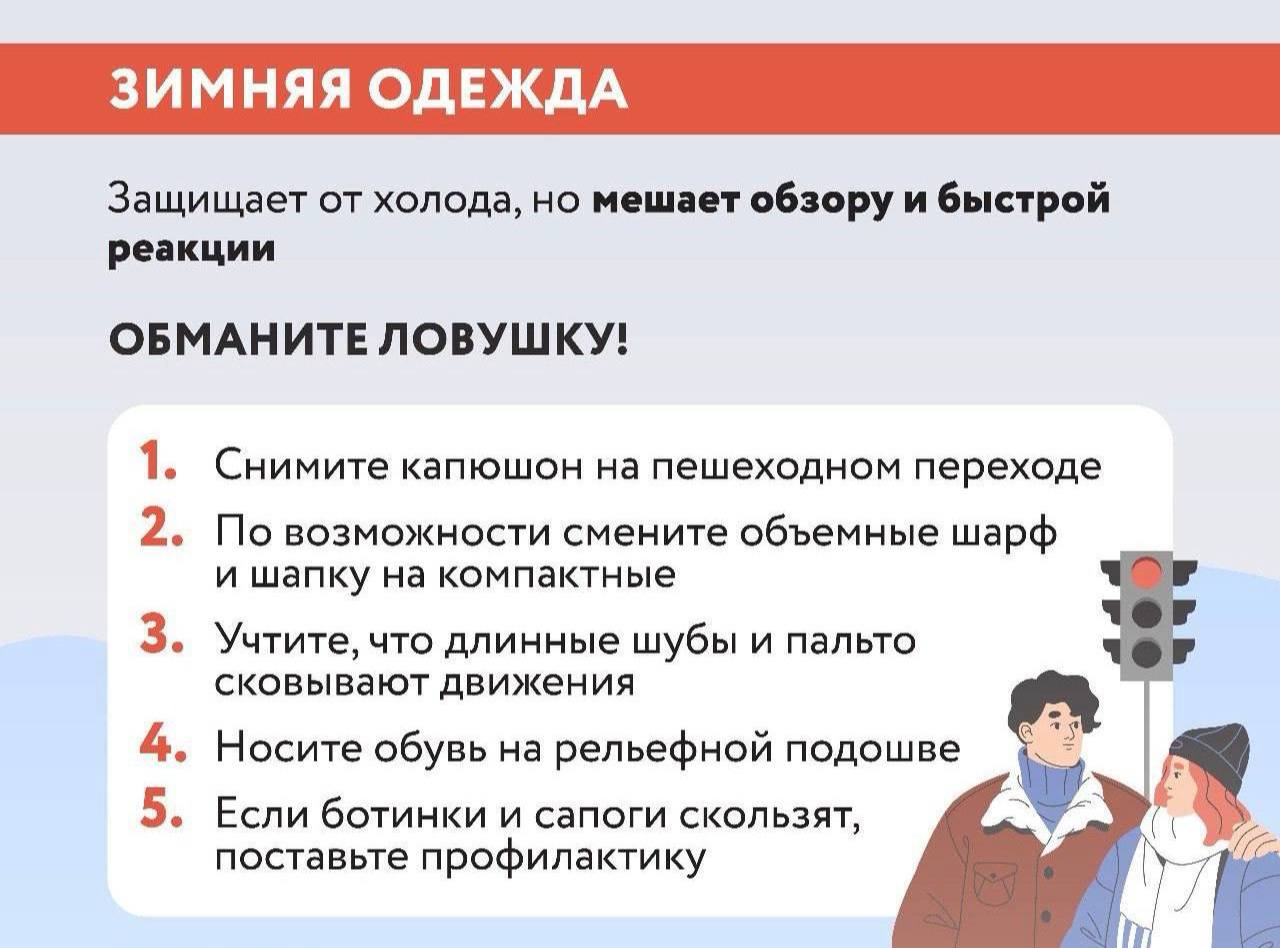 ЗИМНЯЯ ОДЕЖДА

Защищает от холода, но мешает обзору и быстрой реакции

ОБМАНИТЕ ЛОВУШКУ!

1. Снимите капюшон на пешеходном переходе
2. По возможности смените объемные шарф и шапку на компактные
3. Учтите, что длинные шубы и пальто сковывают движения
4. Носите обувь на рельефной подошве
5. Если ботинки и сапоги скользят, поставьте профилактику